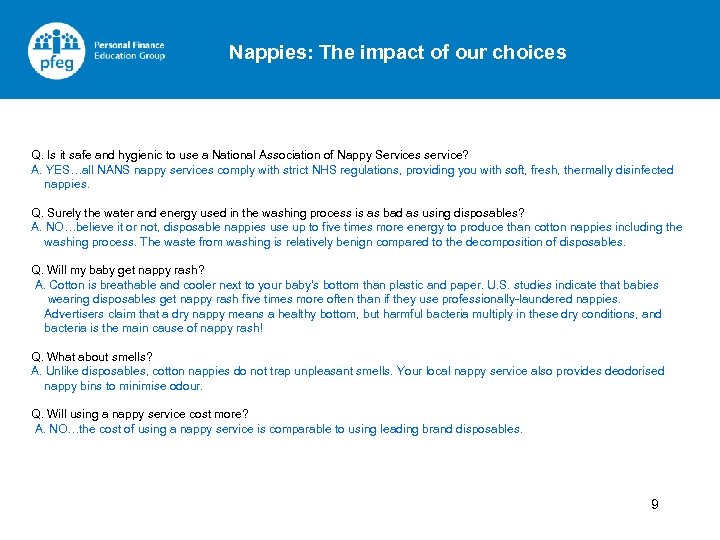 pfeg

Personal Finance Education Group

Nappies: The impact of our choices

Q. Is it safe and hygienic to use a National Association of Nappy Services service?
A. YES…all NANS nappy services comply with strict NHS regulations, providing you with soft, fresh, thermally disinfected nappies.

Q. Surely the water and energy used in the washing process is as bad as using disposables?
A. NO…believe it or not, disposable nappies use up to five times more energy to produce than cotton nappies including the washing process. The waste from washing is relatively benign compared to the decomposition of disposables.

Q. Will my baby get nappy rash?
A. Cotton is breathable and cooler next to your baby's bottom than plastic and paper. U.S. studies indicate that babies wearing disposables get nappy rash five times more often than if they use professionally-laundered nappies. Advertisers claim that a dry nappy means a healthy bottom, but harmful bacteria multiply in these dry conditions, and bacteria is the main cause of nappy rash!

Q. What about smells?
A. Unlike disposables, cotton nappies do not trap unpleasant smells. Your local nappy service also provides deodorised nappy bins to minimise odour.

Q. Will using a nappy service cost more?
A. NO…the cost of using a nappy service is comparable to using leading brand disposables.

9